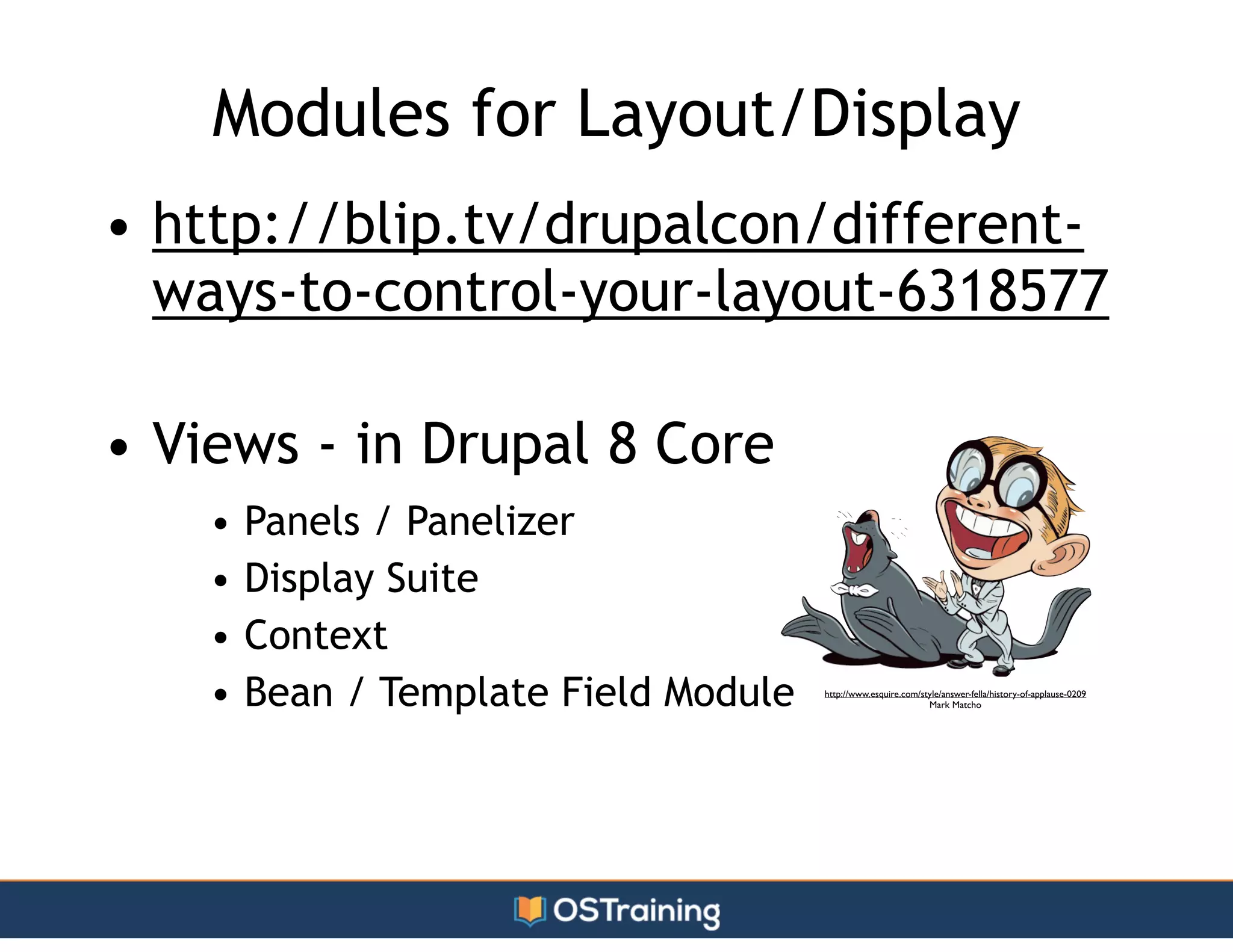 Modules for Layout/Display

• http://blip.tv/drupalcon/different-ways-to-control-your-layout-6318577

• Views - in Drupal 8 Core
  • Panels / Panelizer
  • Display Suite
  • Context
  • Bean / Template Field Module

http://www.esquire.com/style/answer-fella/history-of-applause-0209
Mark Matcho

OSTraining